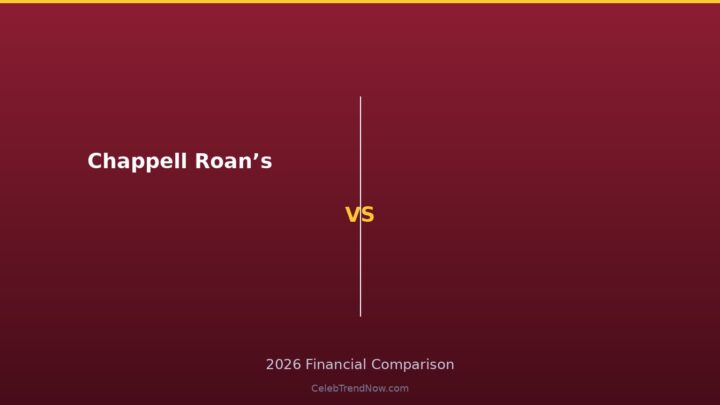 Chappell Roan’s

VS

2026 Financial Comparison

CelebTrendNow.com